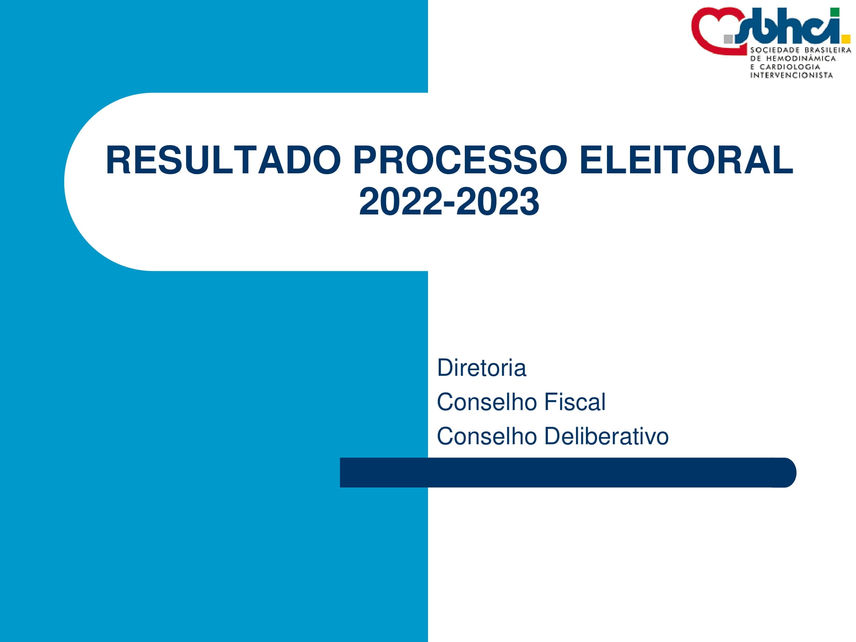 sbhci
SOCIEDADE BRASILEIRA DE HEMODINÂMICA E CARDIOLOGIA INTERVENCIONISTA

RESULTADO PROCESSO ELEITORAL 2022-2023

Diretoria
Conselho Fiscal
Conselho Deliberativo